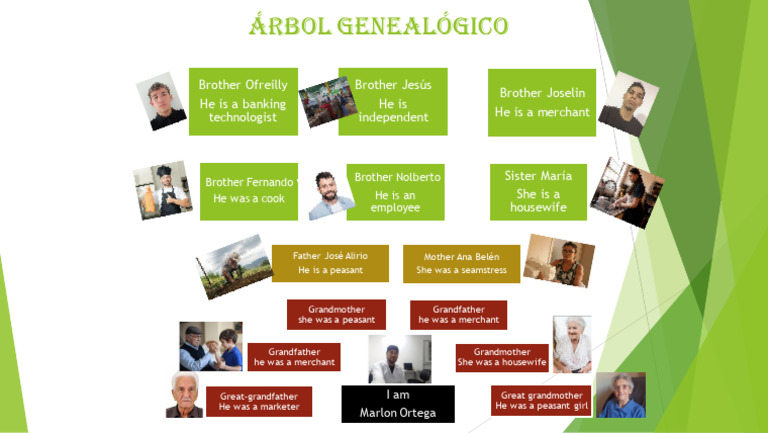 ÁRBOL GENEALÓGICO

Brother Ofreilly
He is a banking technologist

Brother Jesús
He is independent

Brother Joselin
He is a merchant

Brother Fernando
He was a cook

Brother Nolberto
He is an employee

Sister María
She is a housewife

Father José Alirio
He is a peasant

Mother Ana Belén
She was a seamstress

Grandmother
she was a peasant

Grandfather
he was a merchant

Grandfather
he was a merchant

Grandmother
She was a housewife

Great-grandfather
He was a marketer

I am
Marlon Ortega

Great grandmother
He was a peasant girl